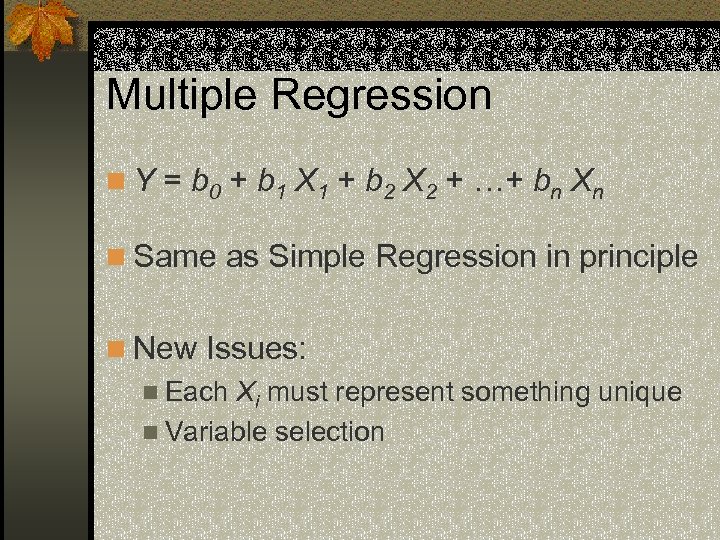 Multiple Regression

$Y = b_0 + b_1 X_1 + b_2 X_2 + \ldots + b_n X_n$

Same as Simple Regression in principle

New Issues:

Each $X_i$ must represent something unique

Variable selection